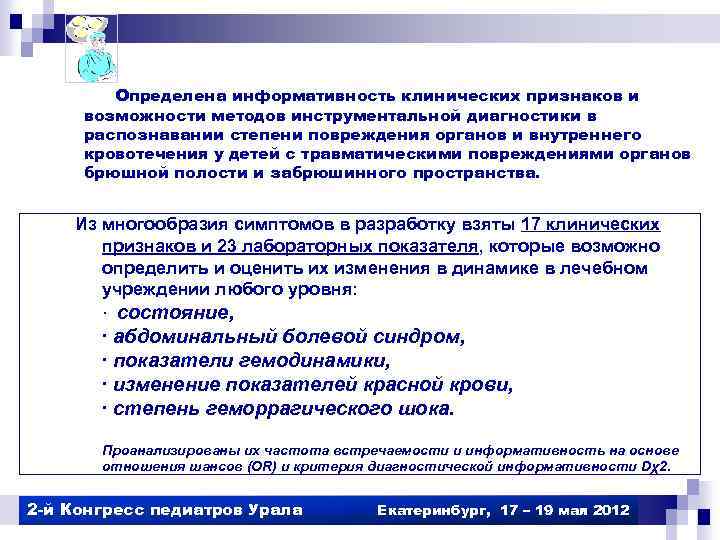 Определена информативность клинических признаков и возможности методов инструментальной диагностики в распознавании степени повреждения органов и внутреннего кровотечения у детей с травматическими повреждениями органов брюшной полости и забрюшинного пространства.

Из многообразия симптомов в разработку взяты 17 клинических признаков и 23 лабораторных показателя, которые возможно определить и оценить их изменения в динамике в лечебном учреждении любого уровня:

· состояние,
· абдоминальный болевой синдром,
· показатели гемодинамики,
· изменение показателей красной крови,
· степень геморрагического шока.

Проанализированы их частота встречаемости и информативность на основе отношения шансов (OR) и критерия диагностической информативности Dχ2.

2-й Конгресс педиатров Урала

Екатеринбург, 17 – 19 мая 2012